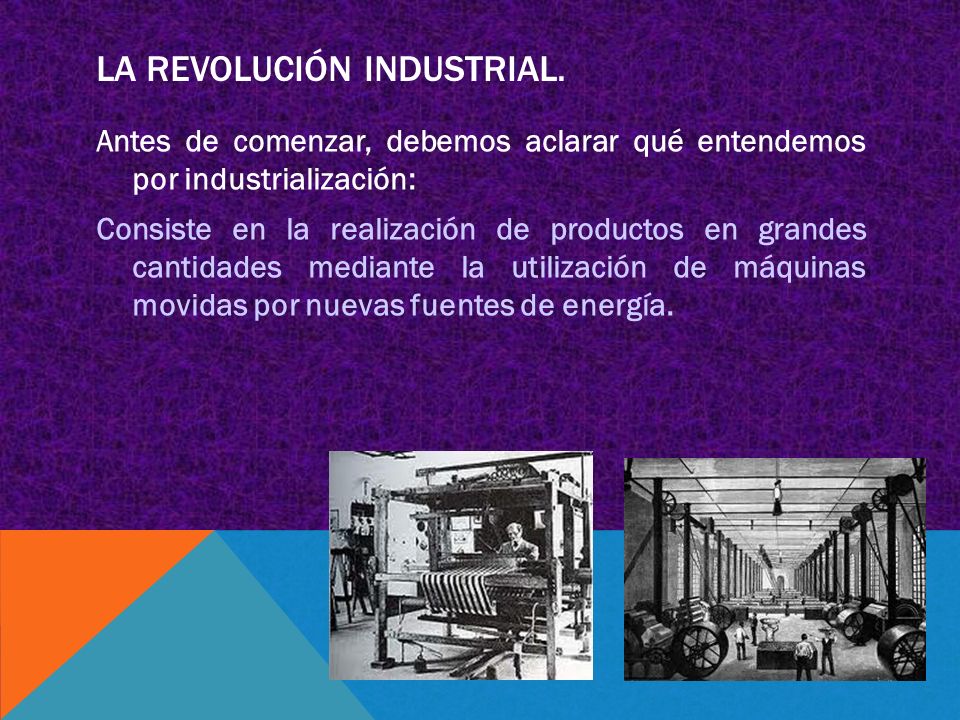 LA REVOLUCIÓN INDUSTRIAL.

Antes de comenzar, debemos aclarar qué entendemos por industrialización:

Consiste en la realización de productos en grandes cantidades mediante la utilización de máquinas movidas por nuevas fuentes de energía.